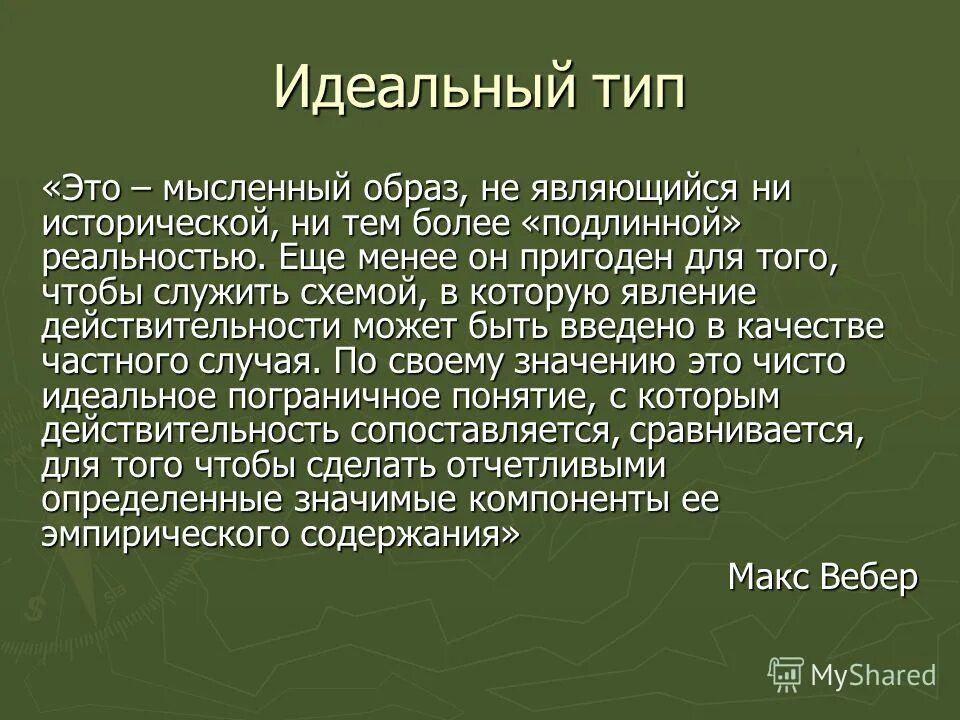 Идеальный тип

«Это – мысленный образ, не являющийся ни исторической, ни тем более «подлинной» реальностью. Еще менее он пригоден для того, чтобы служить схемой, в которую явление действительности может быть введено в качестве частного случая. По своему значению это чисто идеальное пограничное понятие, с которым действительность сопоставляется, сравнивается, для того чтобы сделать отчетливыми определенные значимые компоненты ее эмпирического содержания»

Макс Вебер

MyShared